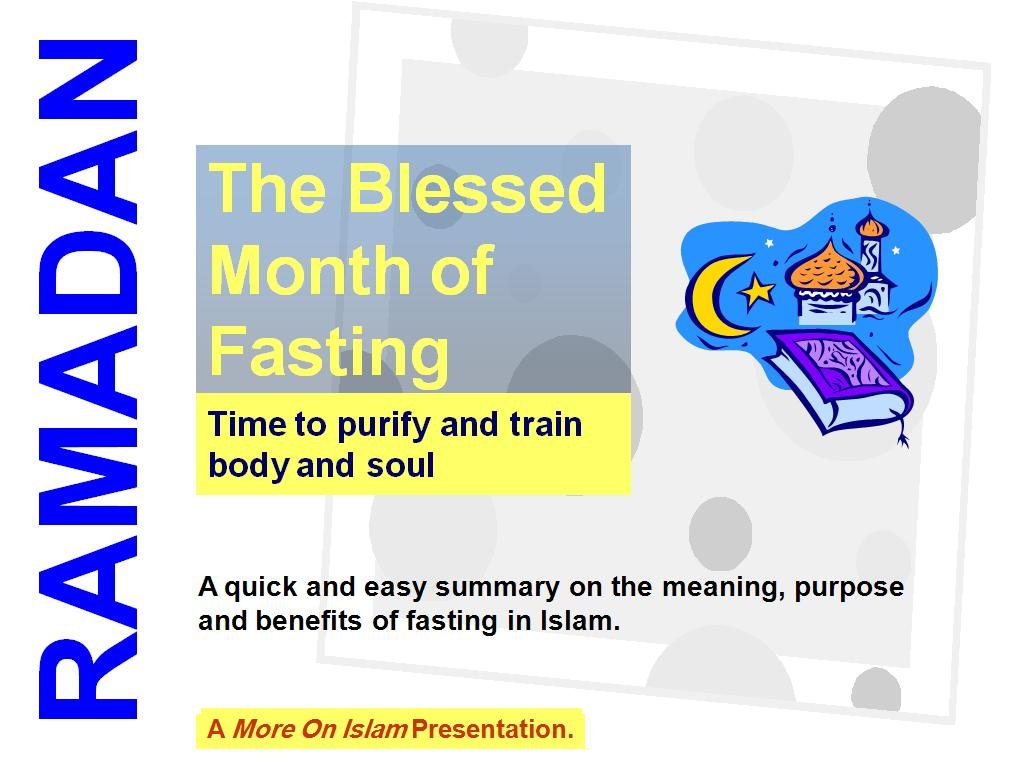 RAMADAN

The Blessed Month of Fasting

Time to purify and train body and soul

A quick and easy summary on the meaning, purpose and benefits of fasting in Islam.

A More On Islam Presentation.